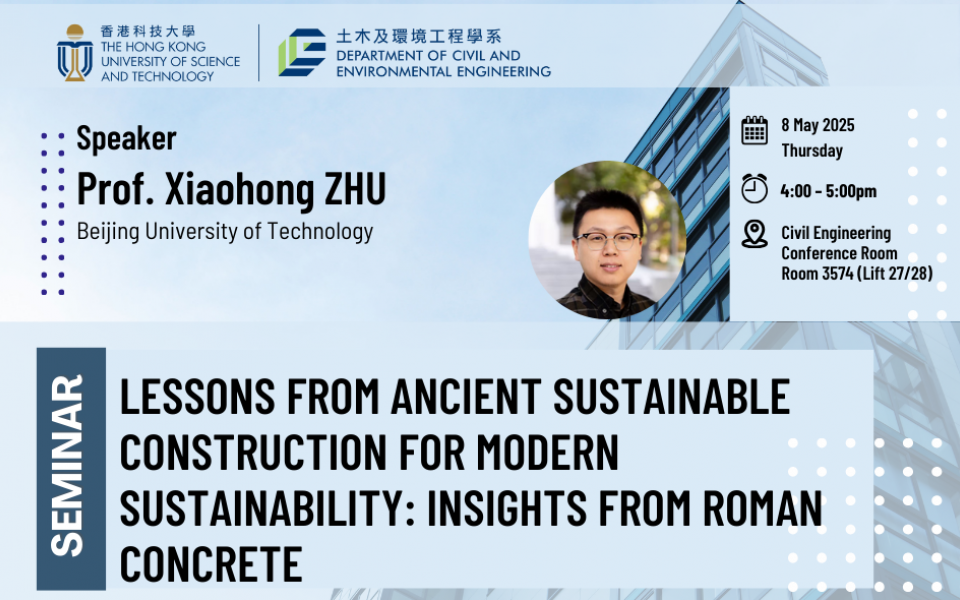 香港科技大學
THE HONG KONG UNIVERSITY OF SCIENCE AND TECHNOLOGY

土木及環境工程學系
DEPARTMENT OF CIVIL AND ENVIRONMENTAL ENGINEERING

Speaker
Prof. Xiaohong ZHU
Beijing University of Technology

8 May 2025
Thursday

4:00 - 5:00pm

Civil Engineering Conference Room
Room 3574 (Lift 27/28)

SEMINAR

LESSONS FROM ANCIENT SUSTAINABLE CONSTRUCTION FOR MODERN SUSTAINABILITY: INSIGHTS FROM ROMAN CONCRETE